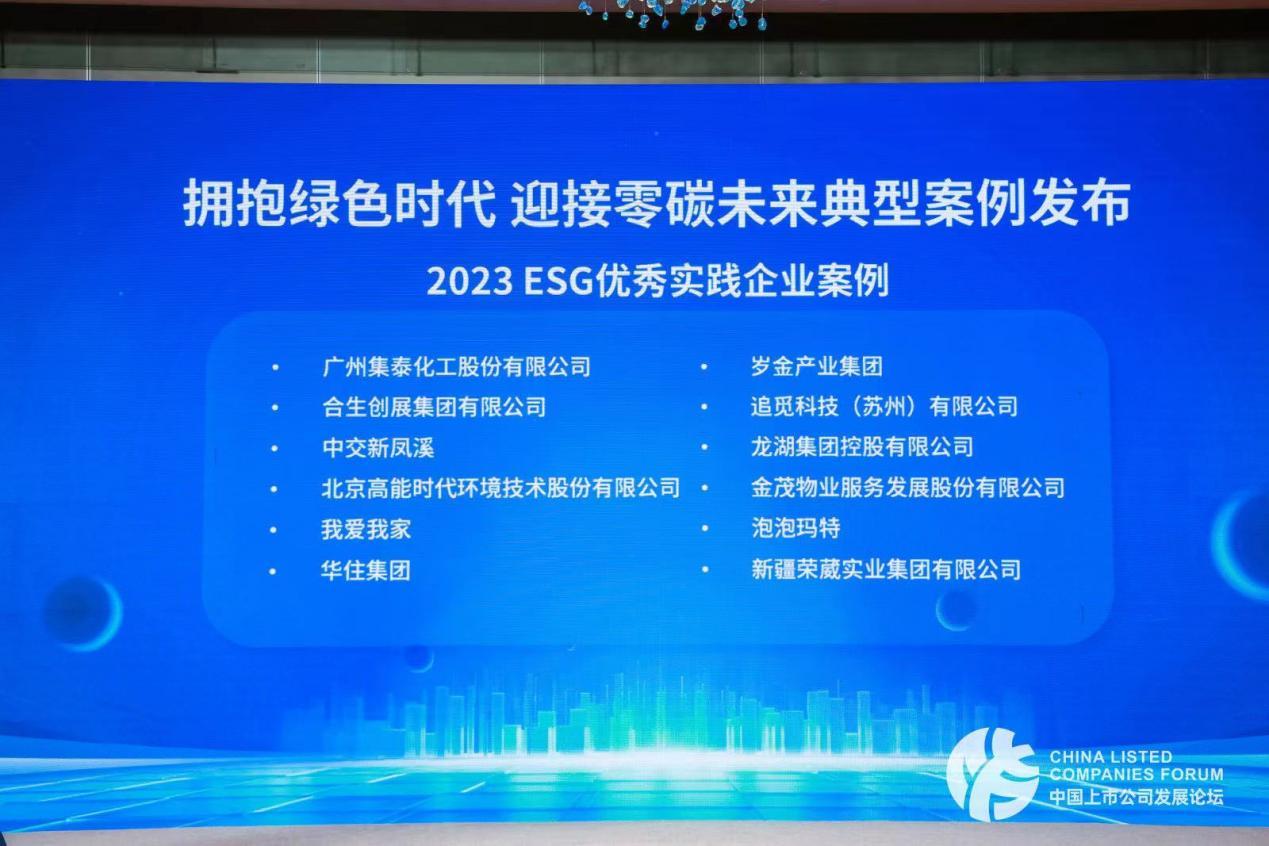 拥抱绿色时代 迎接零碳未来典型案例发布

2023 ESG优秀实践企业案例

• 广州集泰化工股份有限公司
• 合生创展集团有限公司
• 中交新凤溪
• 北京高能时代环境技术股份有限公司
• 我爱我家
• 华住集团

• 岁金产业集团
• 追觅科技（苏州）有限公司
• 龙湖集团控股有限公司
• 金茂物业服务发展股份有限公司
• 泡泡玛特
• 新疆荣葳实业集团有限公司

CHINA LISTED COMPANIES FORUM
中国上市公司发展论坛